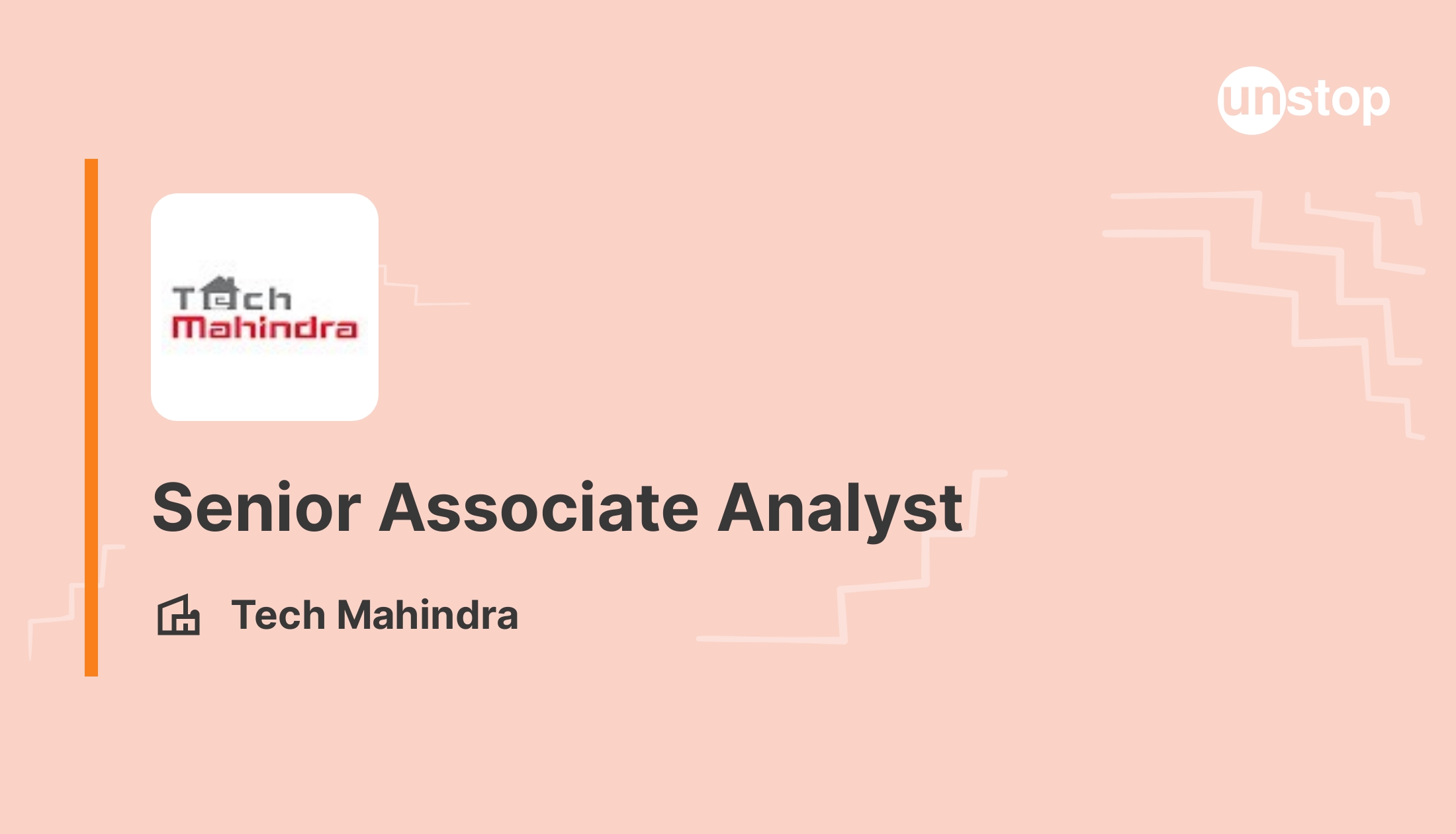 unstop

Tech Mahindra

Senior Associate Analyst

Tech Mahindra